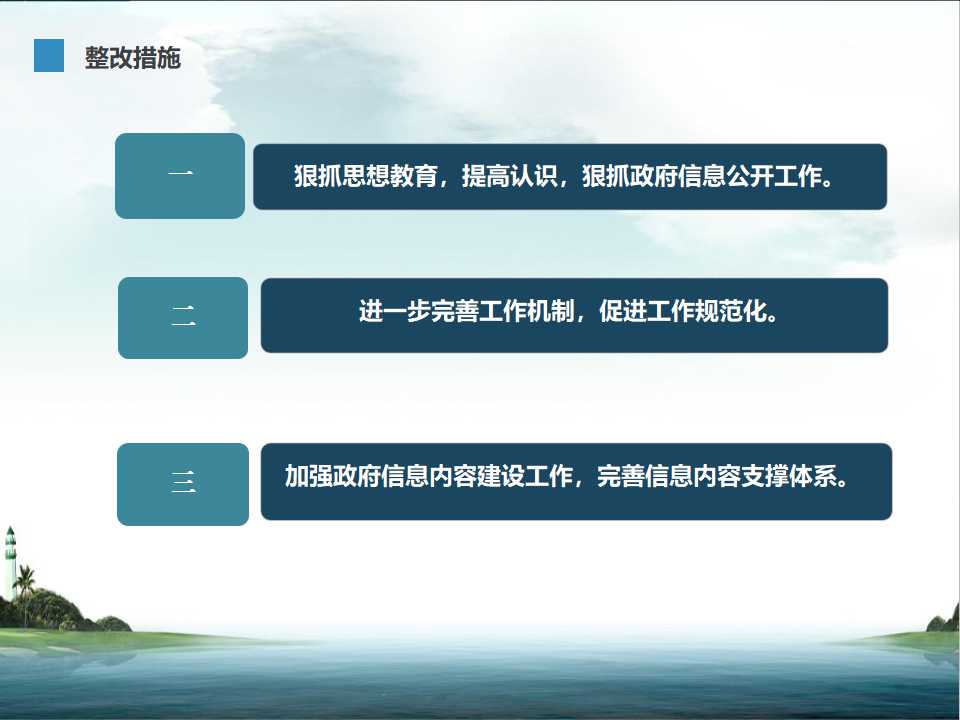 整改措施

一

狠抓思想教育，提高认识，狠抓政府信息公开工作。

二

进一步完善工作机制，促进工作规范化。

三

加强政府信息内容建设工作，完善信息内容支撑体系。